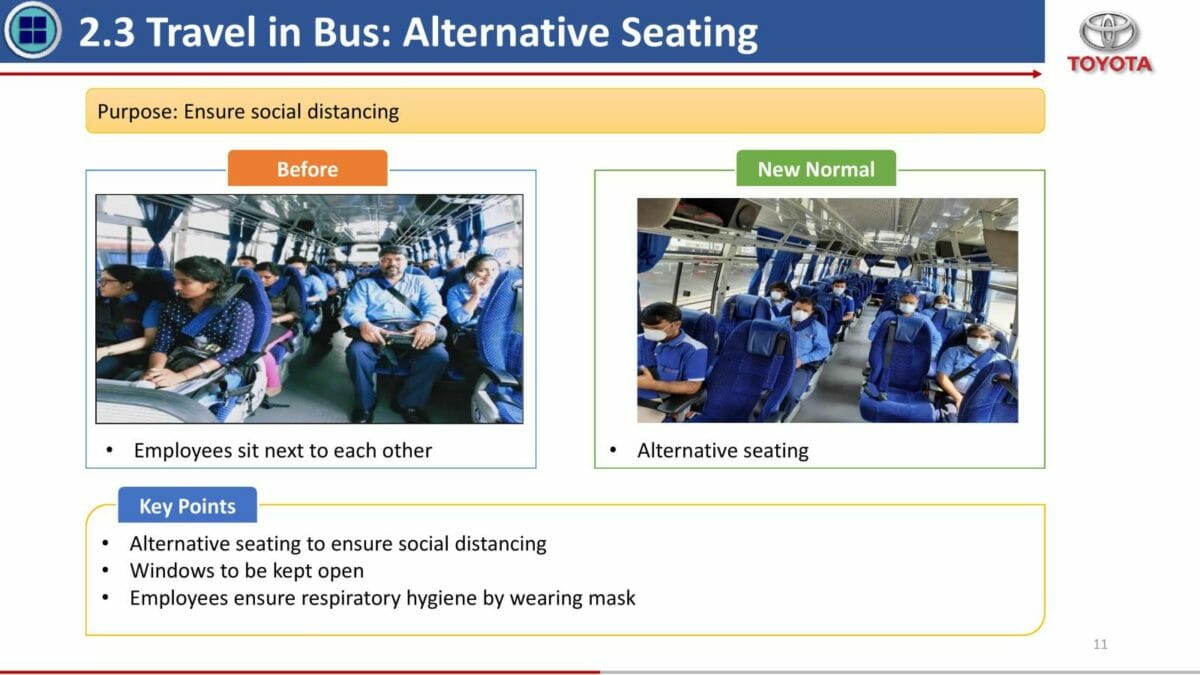 2.3 Travel in Bus: Alternative Seating

TOYOTA

Purpose: Ensure social distancing

Before

• Employees sit next to each other

New Normal

• Alternative seating

Key Points

• Alternative seating to ensure social distancing
• Windows to be kept open
• Employees ensure respiratory hygiene by wearing mask

11